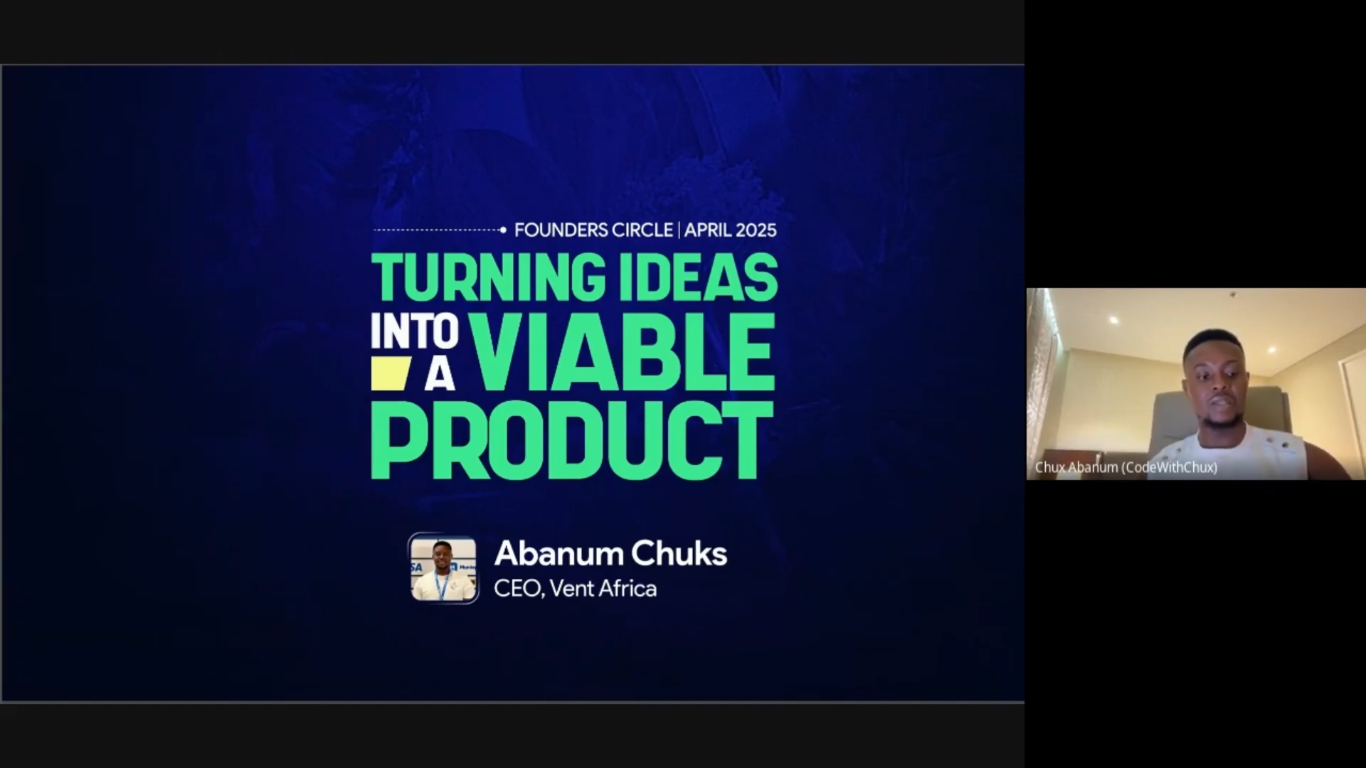 FOUNDERS CIRCLE | APRIL 2025

TURNING IDEAS INTO A VIABLE PRODUCT

Abanum Chuks
CEO, Vent Africa

Chux Abanum (CodeWithChux)